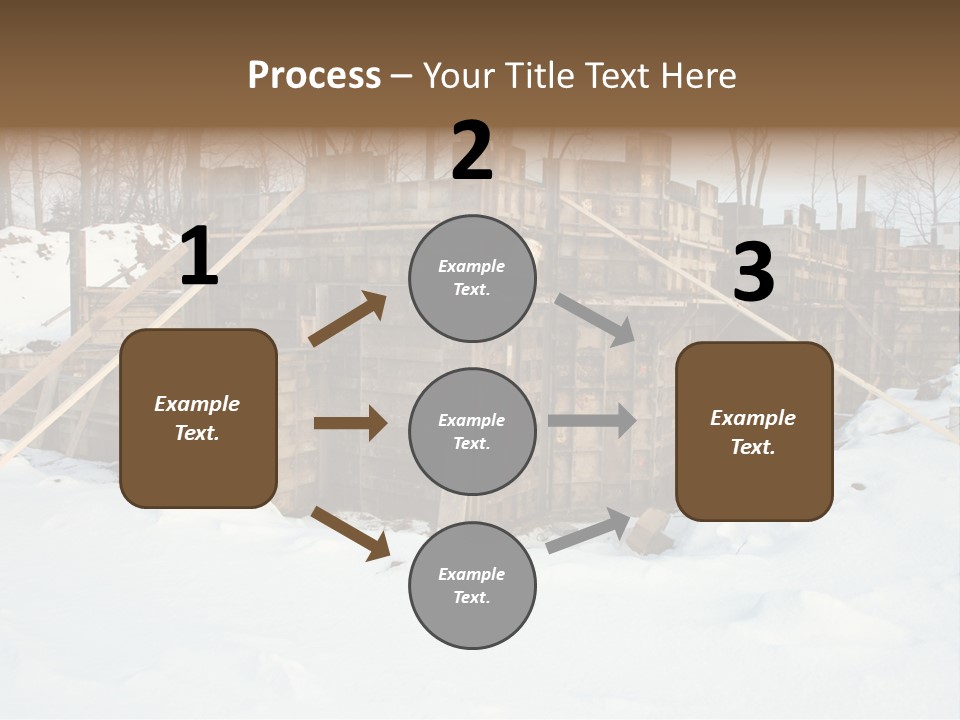 Process – Your Title Text Here

1

Example Text.

2

Example Text.

Example Text.

Example Text.

3

Example Text.